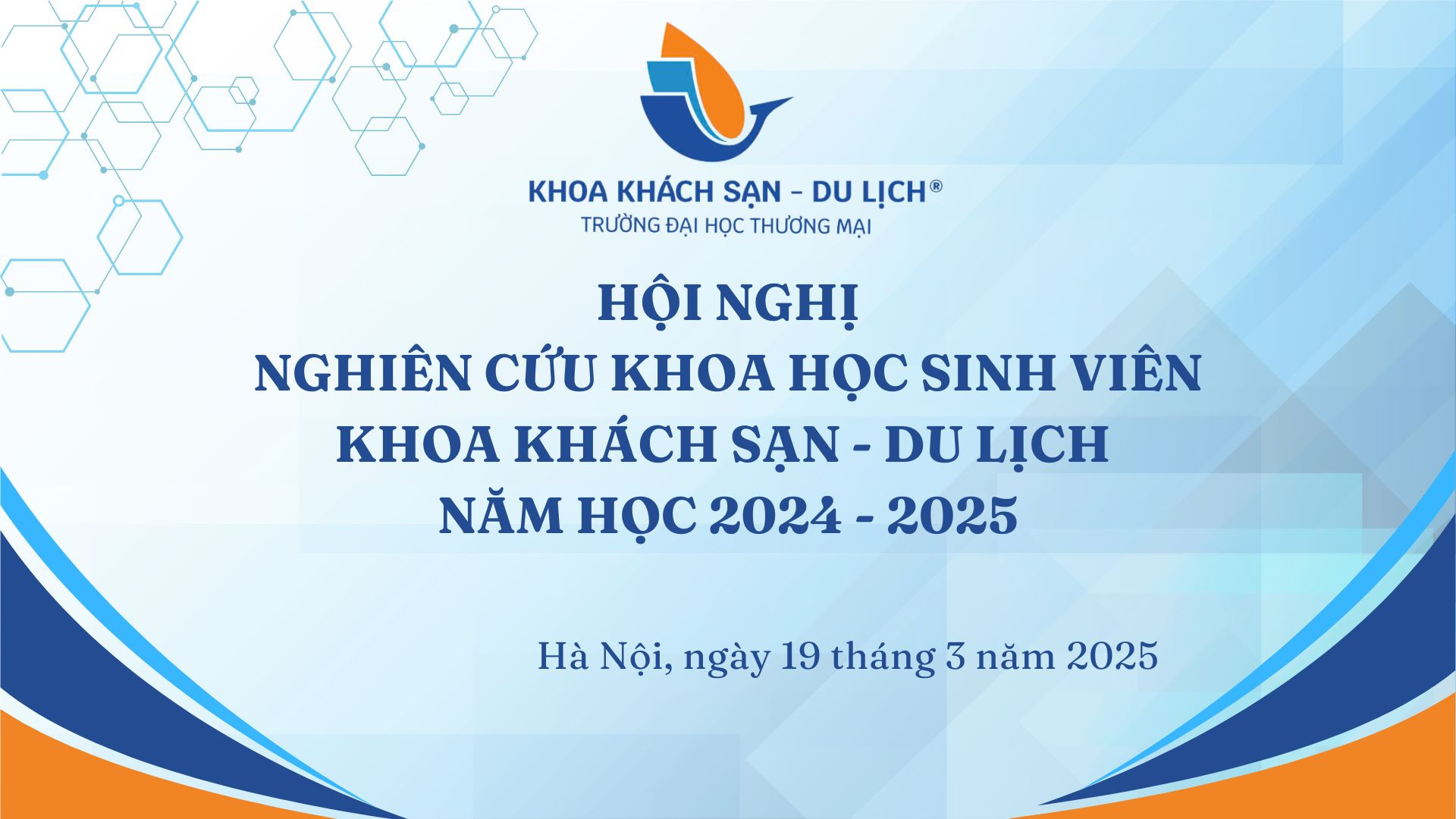 KHOA KHÁCH SẠN – DU LỊCH®
TRƯỜNG ĐẠI HỌC THƯƠNG MẠI

HỘI NGHỊ
NGHIÊN CỨU KHOA HỌC SINH VIÊN
KHOA KHÁCH SẠN - DU LỊCH
NĂM HỌC 2024 - 2025

Hà Nội, ngày 19 tháng 3 năm 2025